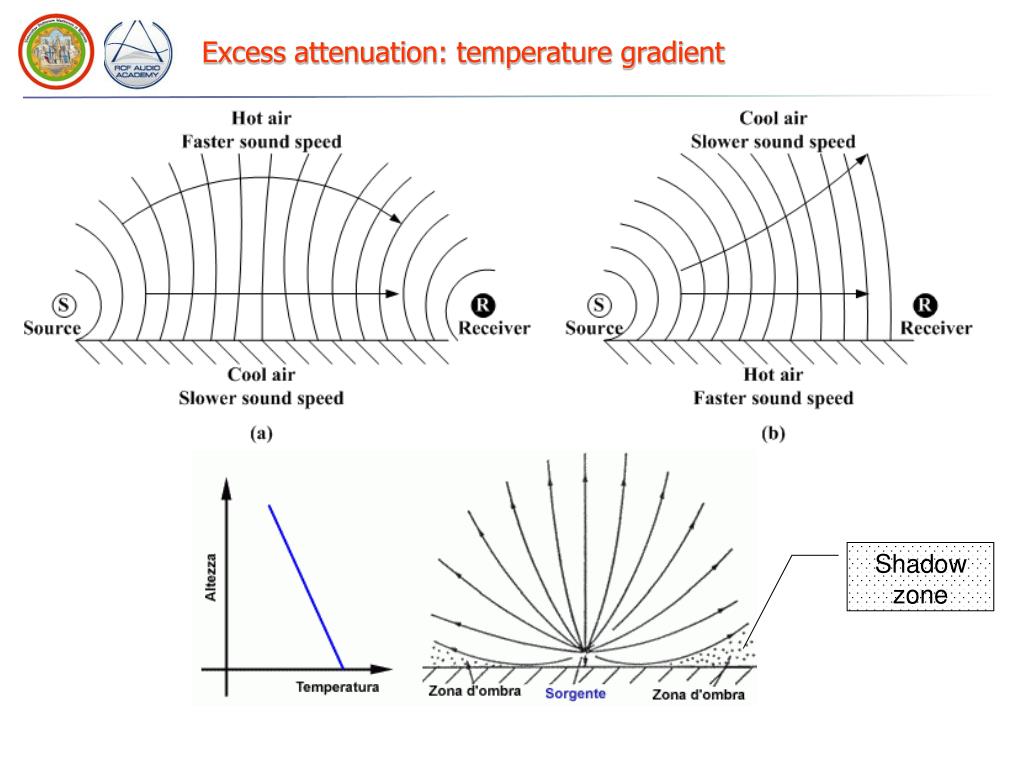 RCF AUDIO ACADEMY

Excess attenuation: temperature gradient

Hot air
Faster sound speed

S
Source

R
Receiver

Cool air
Slower sound speed

(a)

Cool air
Slower sound speed

S
Source

R
Receiver

Hot air
Faster sound speed

(b)

Altezza

Temperatura

Zona d'ombra

Sorgente

Zona d'ombra

Shadow zone